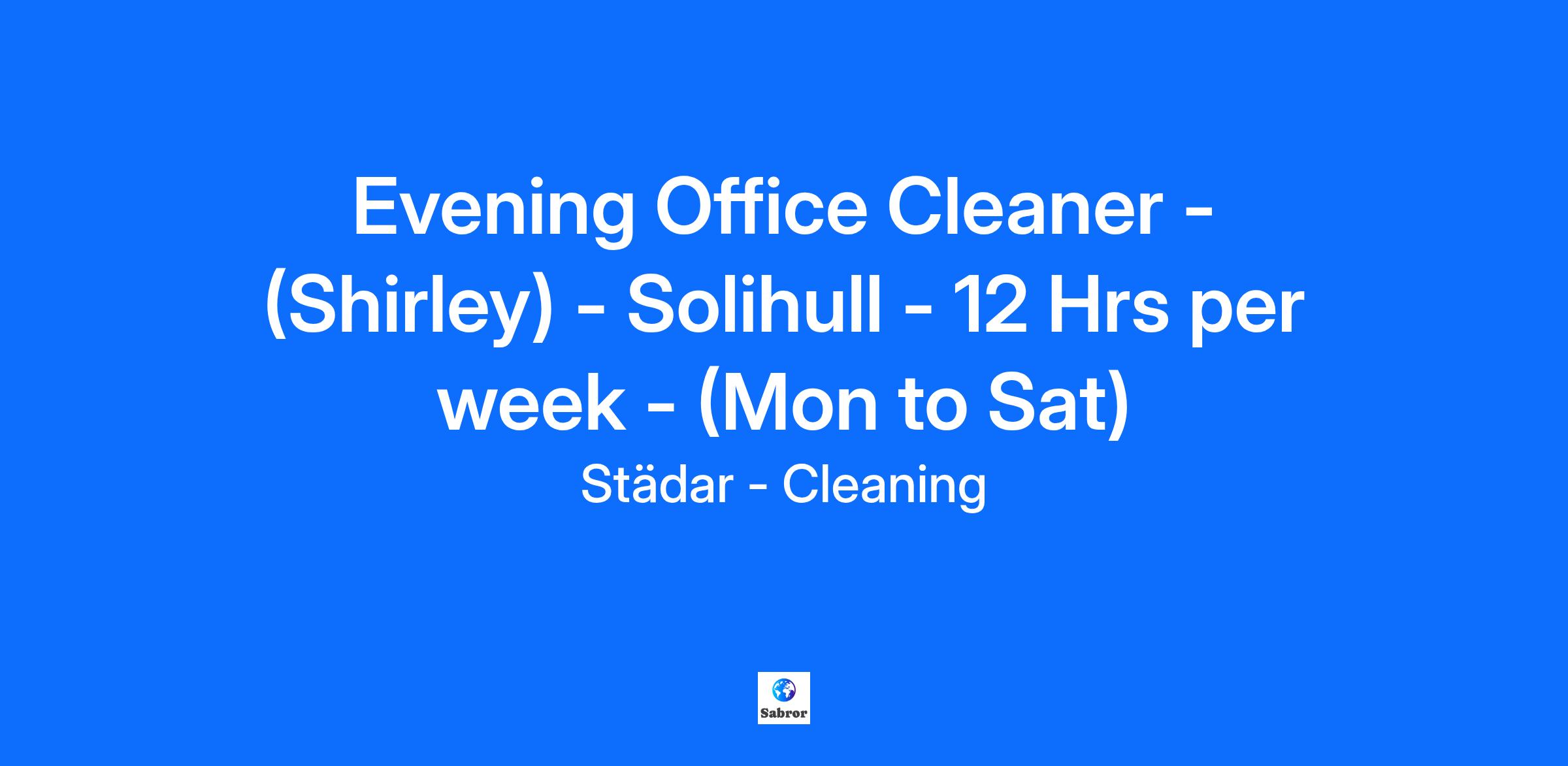 Evening Office Cleaner - (Shirley) - Solihull - 12 Hrs per week - (Mon to Sat)

Städar - Cleaning

Sabror